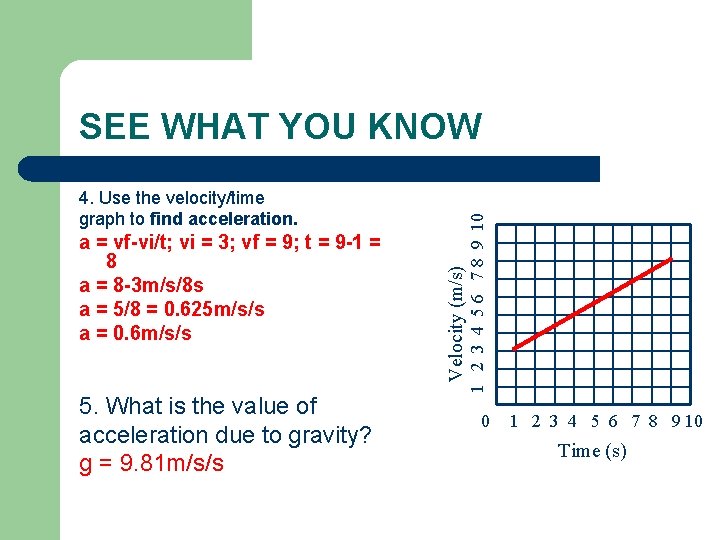 SEE WHAT YOU KNOW

4. Use the velocity/time graph to find acceleration.
a = vf-vi/t; vi = 3; vf = 9; t = 9-1 = 8
a = 8-3m/s/8s
a = 5/8 = 0.625m/s/s
a = 0.6m/s/s

5. What is the value of acceleration due to gravity?
g = 9.81m/s/s

Velocity (m/s)
1 2 3 4 5 6 7 8 9 10
0 1 2 3 4 5 6 7 8 9 10
Time (s)